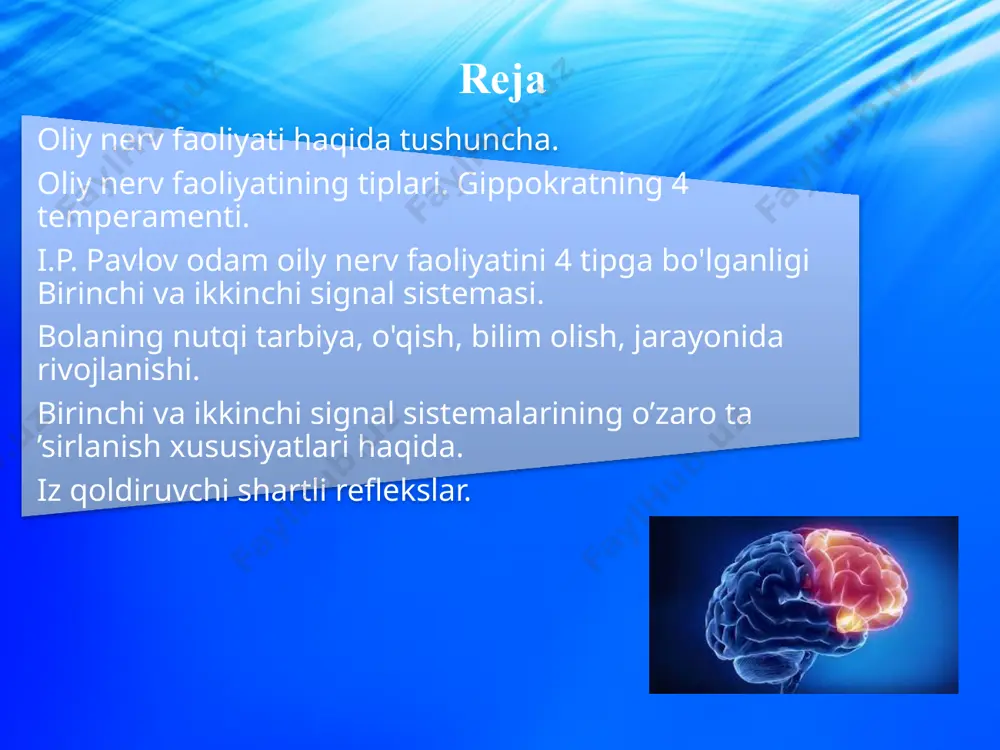 Reja

Oliy nerv faoliyati haqida tushuncha.

Oliy nerv faoliyatining tiplari. Gippokratning 4 temperamenti.

I.P. Pavlov odam oily nerv faoliyatini 4 tipga bo'lganligi Birinchi va ikkinchi signal sistemasi.

Bolaning nutqi tarbiya, o'qish, bilim olish, jarayonida rivojlanishi.

Birinchi va ikkinchi signal sistemalarining o’zaro ta ’sirlanish xususiyatlari haqida.

Iz qoldiruvchi shartli reflekslar.

Fayllar.uz